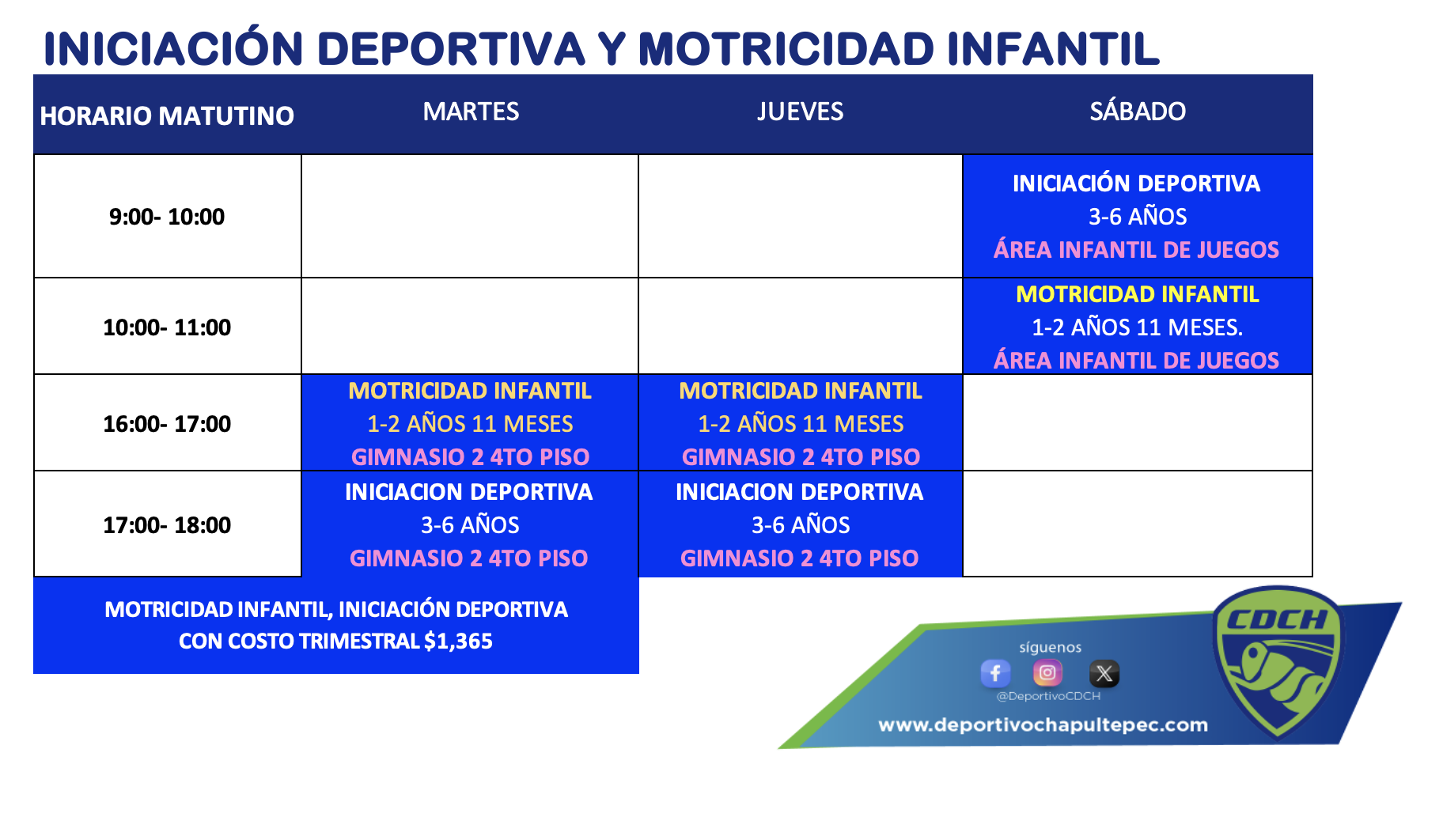 INICIACIÓN DEPORTIVA Y MOTRICIDAD INFANTIL

| HORARIO MATUTINO | MARTES | JUEVES | SÁBADO |
|---|---|---|---|
| 9:00- 10:00 | | | INICIACIÓN DEPORTIVA 3-6 AÑOS ÁREA INFANTIL DE JUEGOS |
| 10:00- 11:00 | | | MOTRICIDAD INFANTIL 1-2 AÑOS 11 MESES. ÁREA INFANTIL DE JUEGOS |
| 16:00- 17:00 | MOTRICIDAD INFANTIL 1-2 AÑOS 11 MESES GIMNASIO 2 4TO PISO | MOTRICIDAD INFANTIL 1-2 AÑOS 11 MESES GIMNASIO 2 4TO PISO | |
| 17:00- 18:00 | INICIACION DEPORTIVA 3-6 AÑOS GIMNASIO 2 4TO PISO | INICIACION DEPORTIVA 3-6 AÑOS GIMNASIO 2 4TO PISO | |

MOTRICIDAD INFANTIL, INICIACIÓN DEPORTIVA CON COSTO TRIMESTRAL $1,365

síguenos
@DeportivoCDCH
www.deportivochapultepec.com
CDCH